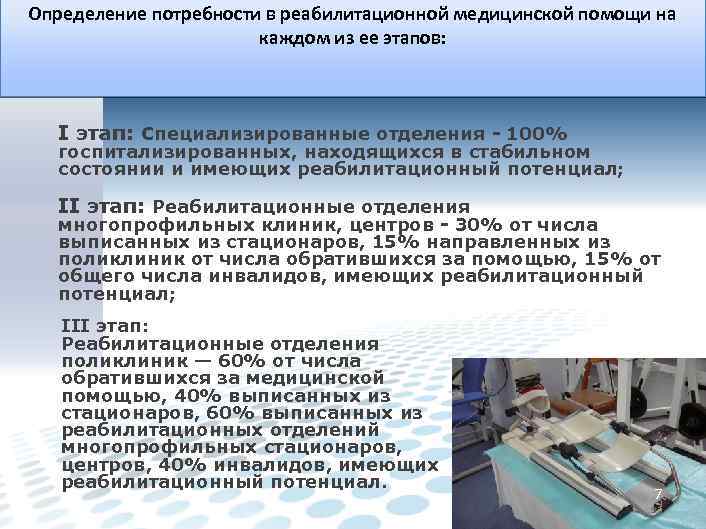 Определение потребности в реабилитационной медицинской помощи на каждом из ее этапов:

I этап: Специализированные отделения - 100% госпитализированных, находящихся в стабильном состоянии и имеющих реабилитационный потенциал;

II этап: Реабилитационные отделения многопрофильных клиник, центров - 30% от числа выписанных из стационаров, 15% направленных из поликлиник от числа обратившихся за помощью, 15% от общего числа инвалидов, имеющих реабилитационный потенциал;

III этап:
Реабилитационные отделения поликлиник — 60% от числа обратившихся за медицинской помощью, 40% выписанных из стационаров, 60% выписанных из реабилитационных отделений многопрофильных стационаров, центров, 40% инвалидов, имеющих реабилитационный потенциал.

7